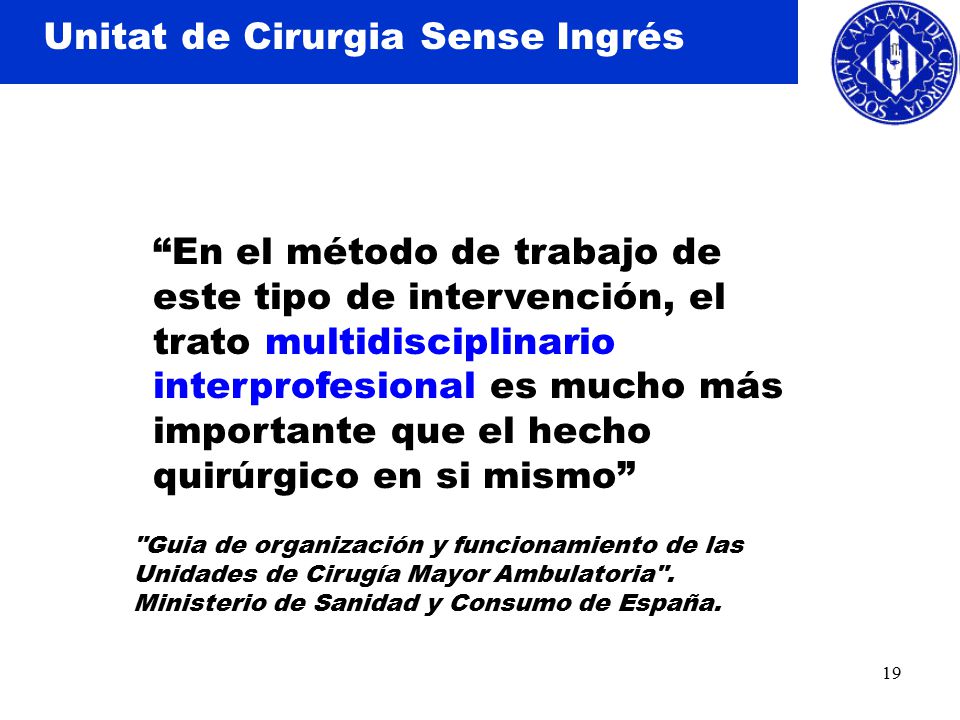 Unitat de Cirurgia Sense Ingrés

SOCIETAT CATALANA DE CIRURGIA

“En el método de trabajo de este tipo de intervención, el trato multidisciplinario interprofesional es mucho más importante que el hecho quirúrgico en si mismo”

"Guia de organización y funcionamiento de las Unidades de Cirugía Mayor Ambulatoria". Ministerio de Sanidad y Consumo de España.

19